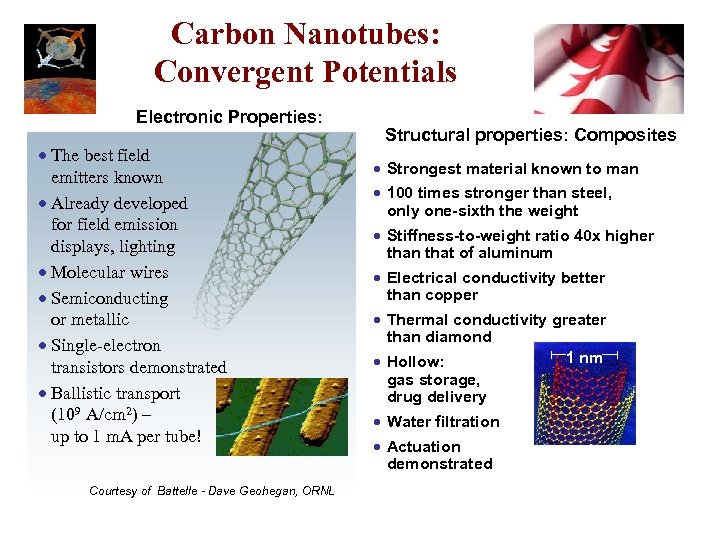 Carbon Nanotubes: Convergent Potentials

Electronic Properties:

• The best field emitters known
• Already developed for field emission displays, lighting
• Molecular wires
• Semiconducting or metallic
• Single-electron transistors demonstrated
• Ballistic transport ($10^9$ A/cm$^2$) – up to 1 mA per tube!

Courtesy of Battelle - Dave Geohegan, ORNL

Structural properties: Composites

• Strongest material known to man
• 100 times stronger than steel, only one-sixth the weight
• Stiffness-to-weight ratio 40x higher than that of aluminum
• Electrical conductivity better than copper
• Thermal conductivity greater than diamond
• Hollow: gas storage, drug delivery
• Water filtration
• Actuation demonstrated

1 nm